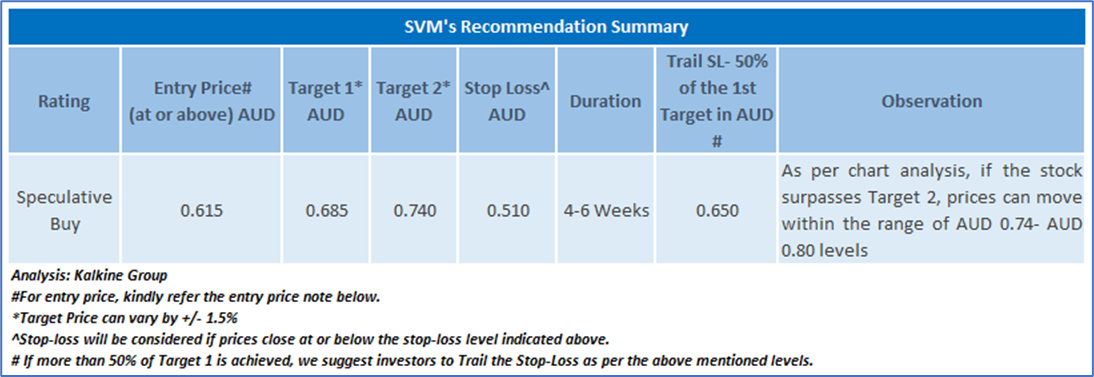 SVM's Recommendation Summary

| Rating | Entry Price# (at or above) AUD | Target 1* AUD | Target 2* AUD | Stop Loss^ AUD | Duration | Trail SL- 50% of the 1st Target in AUD # | Observation |
|---|---|---|---|---|---|---|---|
| Speculative Buy | 0.615 | 0.685 | 0.740 | 0.510 | 4-6 Weeks | 0.650 | As per chart analysis, if the stock surpasses Target 2, prices can move within the range of AUD 0.74- AUD 0.80 levels |

Analysis: Kalkine Group
#For entry price, kindly refer the entry price note below.
*Target Price can vary by +/- 1.5%
^Stop-loss will be considered if prices close at or below the stop-loss level indicated above.
# If more than 50% of Target 1 is achieved, we suggest investors to Trail the Stop-Loss as per the above mentioned levels.